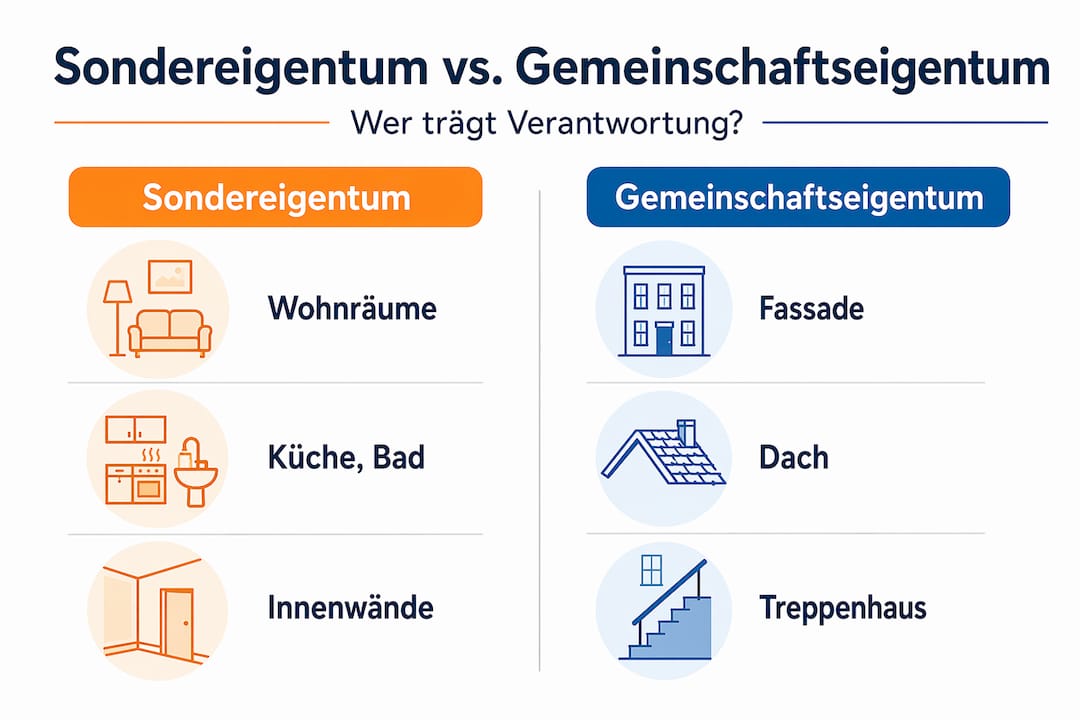 Sondereigentum vs. Gemeinschaftseigentum

Wer trägt Verantwortung?

Sondereigentum

Wohnräume

Küche, Bad

Innenwände

Gemeinschaftseigentum

Fassade

Dach

Treppenhaus